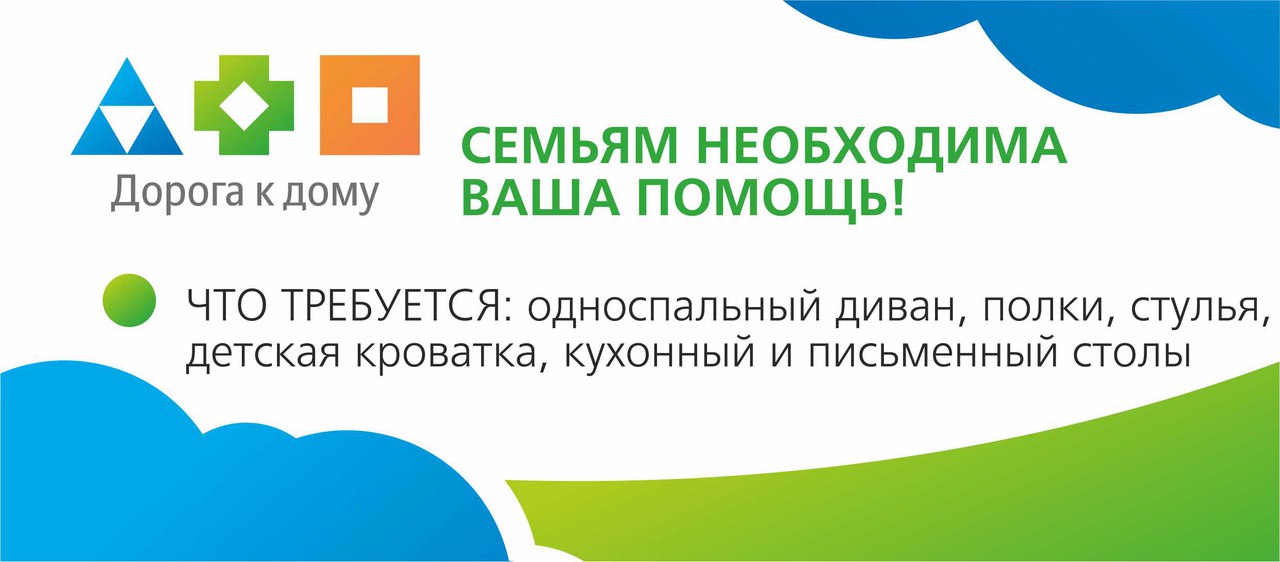 Дорога к дому

СЕМЬЯМ НЕОБХОДИМА ВАША ПОМОЩЬ!

ЧТО ТРЕБУЕТСЯ: односпальный диван, полки, стулья, детская кроватка, кухонный и письменный столы